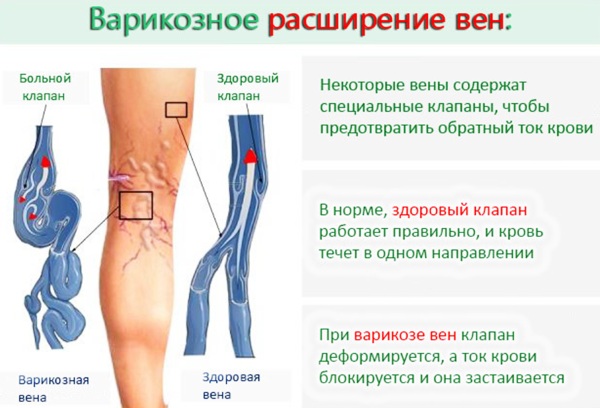 Варикозное расширение вен:

Больной клапан

Здоровый клапан

Варикозная вена

Здоровая вена

Некоторые вены содержат специальные клапаны, чтобы предотвратить обратный ток крови

В норме, здоровый клапан работает правильно, и кровь течет в одном направлении

При варикозе вен клапан деформируется, а ток крови блокируется и она застаивается